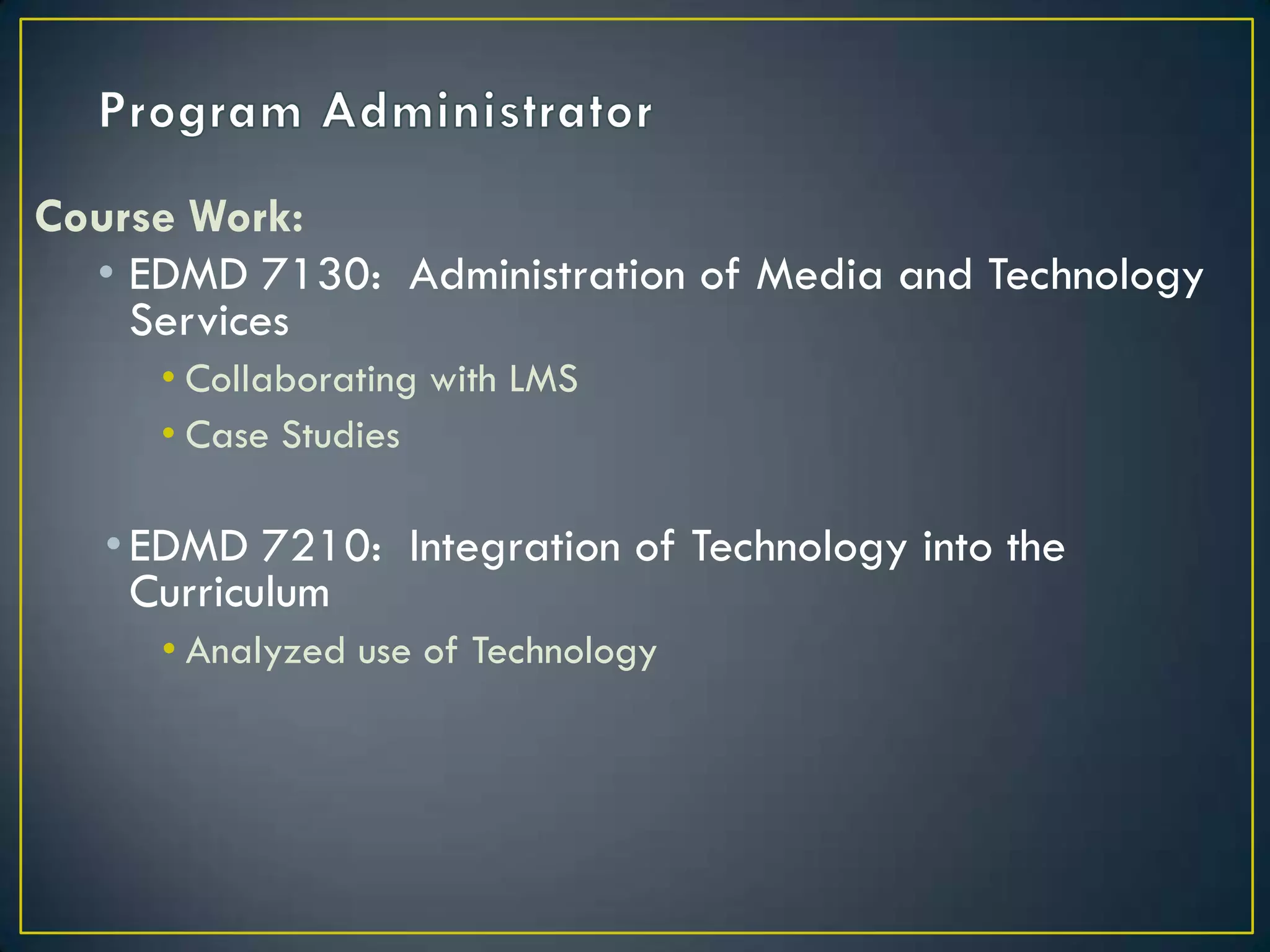 Program Administrator

Course Work:

• EDMD 7130: Administration of Media and Technology Services

• Collaborating with LMS

• Case Studies

• EDMD 7210: Integration of Technology into the Curriculum

• Analyzed use of Technology